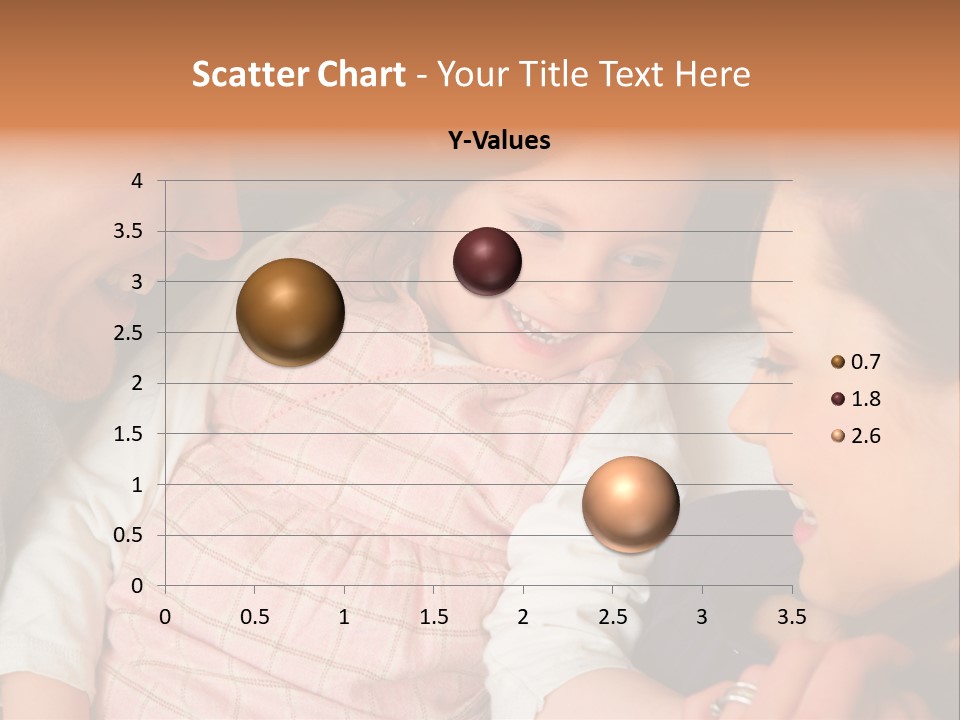 Scatter Chart - Your Title Text Here

Y-Values

4
3.5
3
2.5
2
1.5
1
0.5
0

0 0.5 1 1.5 2 2.5 3 3.5

0.7
1.8
2.6